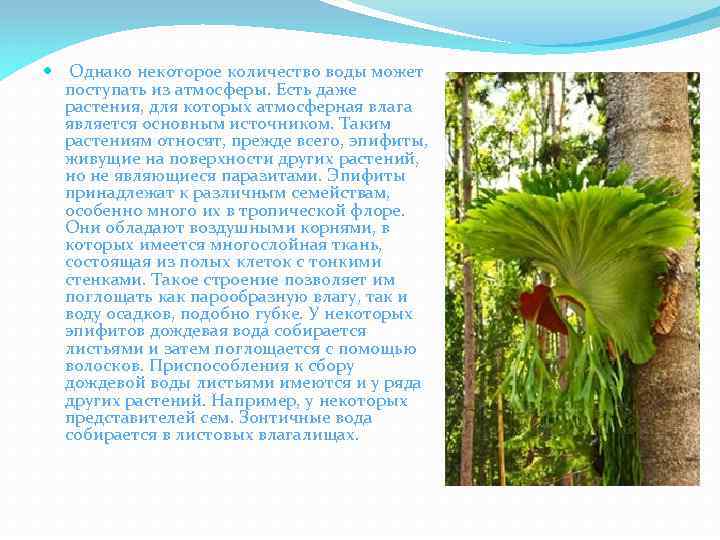 Однако некоторое количество воды может поступать из атмосферы. Есть даже растения, для которых атмосферная влага является основным источником. Таким растениям относят, прежде всего, эпифиты, живущие на поверхности других растений, но не являющиеся паразитами. Эпифиты принадлежат к различным семействам, особенно много их в тропической флоре. Они обладают воздушными корнями, в которых имеется многослойная ткань, состоящая из полых клеток с тонкими стенками. Такое строение позволяет им поглощать как парообразную влагу, так и воду осадков, подобно губке. У некоторых эпифитов дождевая вода собирается листьями и затем поглощается с помощью волосков. Приспособления к сбору дождевой воды листьями имеются и у ряда других растений. Например, у некоторых представителей сем. Зонтичные вода собирается в листовых влагалищах.